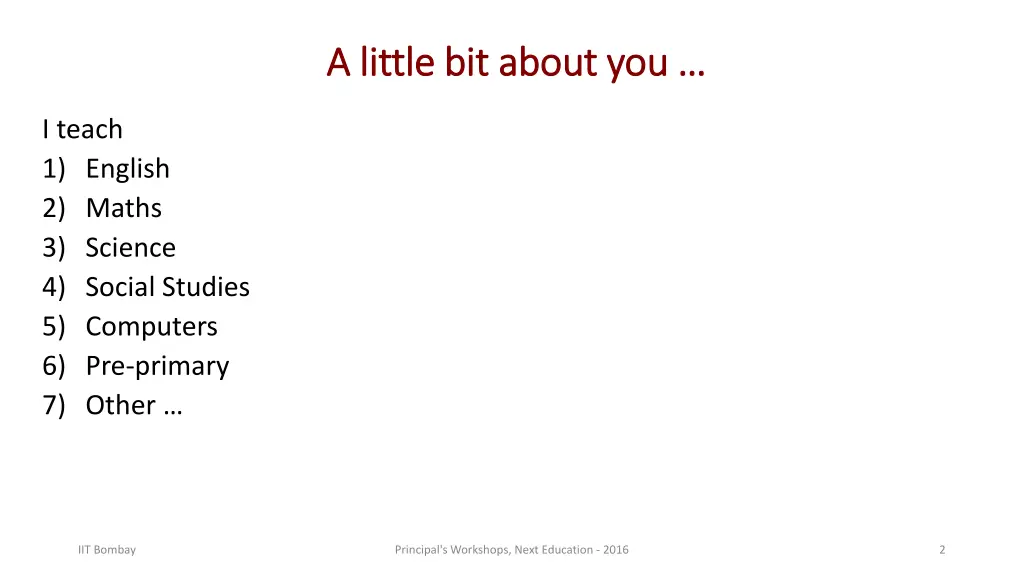 A little bit about you …

I teach
1) English
2) Maths
3) Science
4) Social Studies
5) Computers
6) Pre-primary
7) Other …

IIT Bombay

Principal's Workshops, Next Education - 2016

2